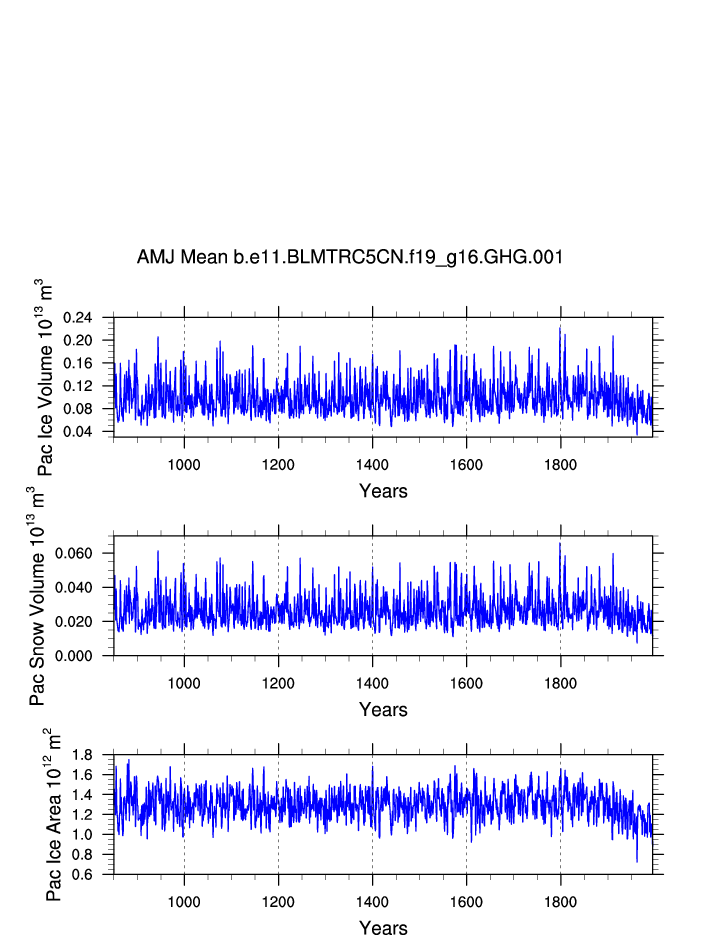 AMJ Mean b.e11.BLMTRC5CN.f19_g16.GHG.001

Pac Ice Volume $10^{13}$ $m^3$

0.24
0.20
0.16
0.12
0.08
0.04

1000 1200 1400 1600 1800

Years

Pac Snow Volume $10^{13}$ $m^3$

0.060
0.040
0.020
0.000

1000 1200 1400 1600 1800

Years

Pac Ice Area $10^{12}$ $m^2$

1.8
1.6
1.4
1.2
1.0
0.8
0.6

1000 1200 1400 1600 1800

Years